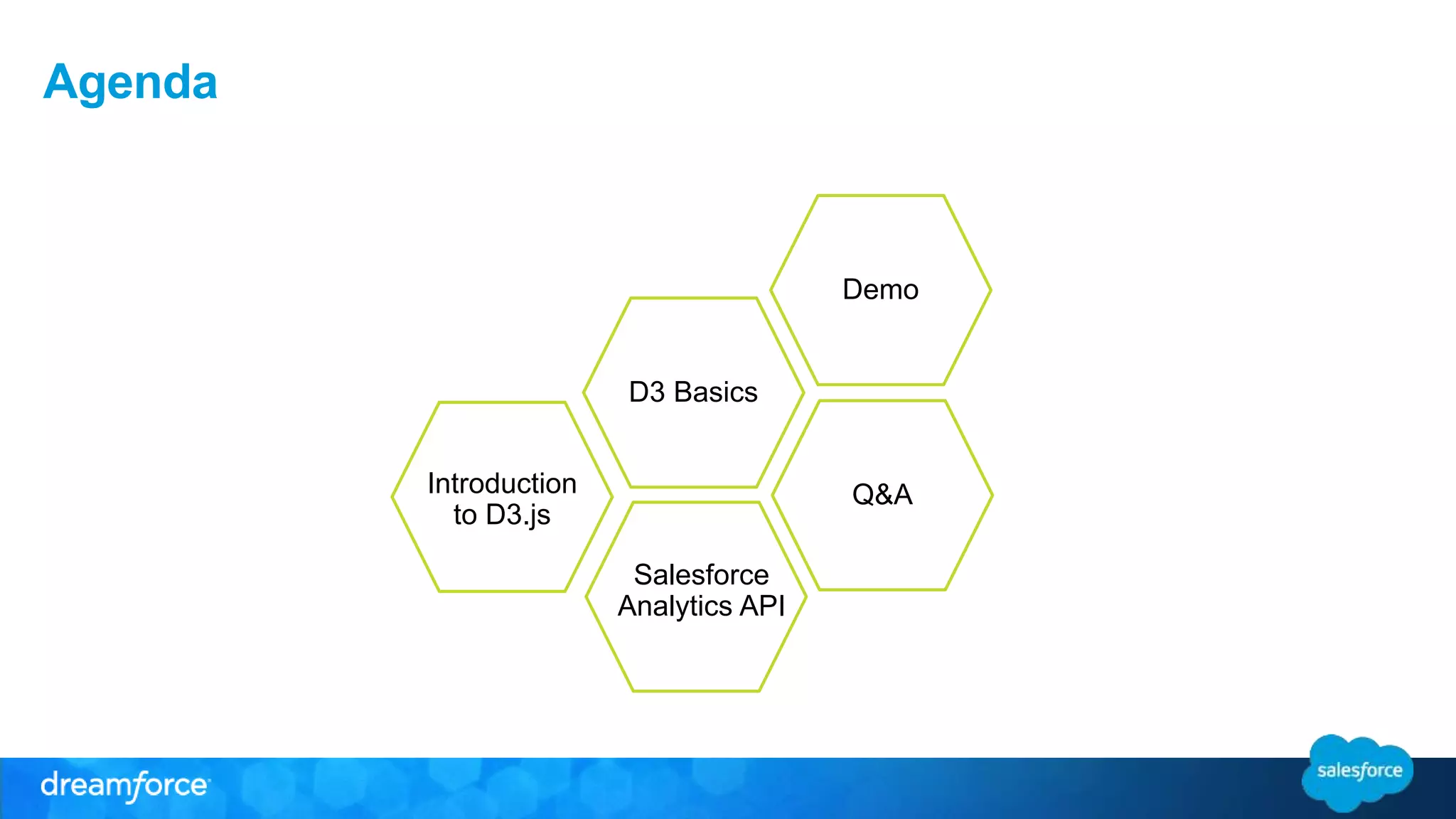 Agenda

Introduction to D3.js

D3 Basics

Salesforce Analytics API

Demo

Q&A

dreamforce

salesforce